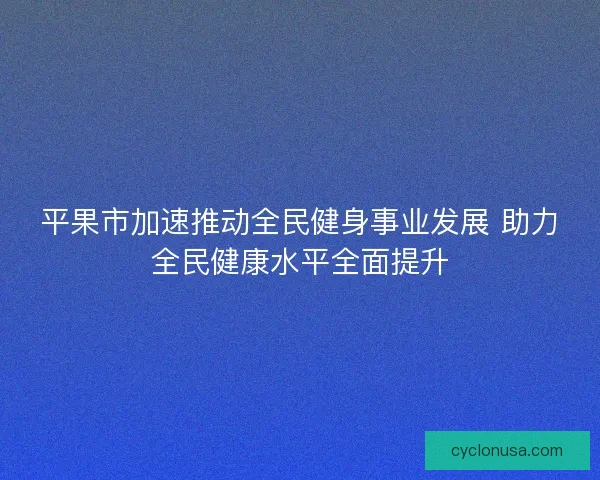 平果市加速推动全民健身事业发展 助力全民健康水平全面提升

cyclonusa.com